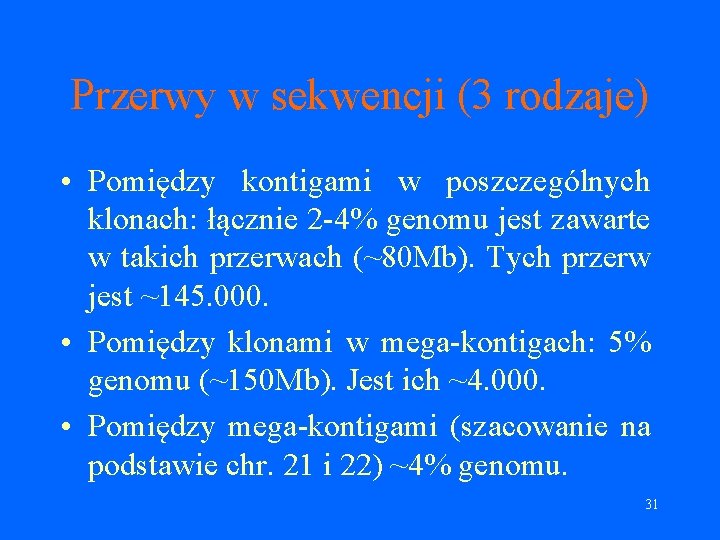 Przerwy w sekwencji (3 rodzaje)

• Pomiędzy kontigami w poszczególnych klonach: łącznie 2-4% genomu jest zawarte w takich przerwach (~80Mb). Tych przerw jest ~145.000.

• Pomiędzy klonami w mega-kontigach: 5% genomu (~150Mb). Jest ich ~4.000.

• Pomiędzy mega-kontigami (szacowanie na podstawie chr. 21 i 22) ~4% genomu.

31